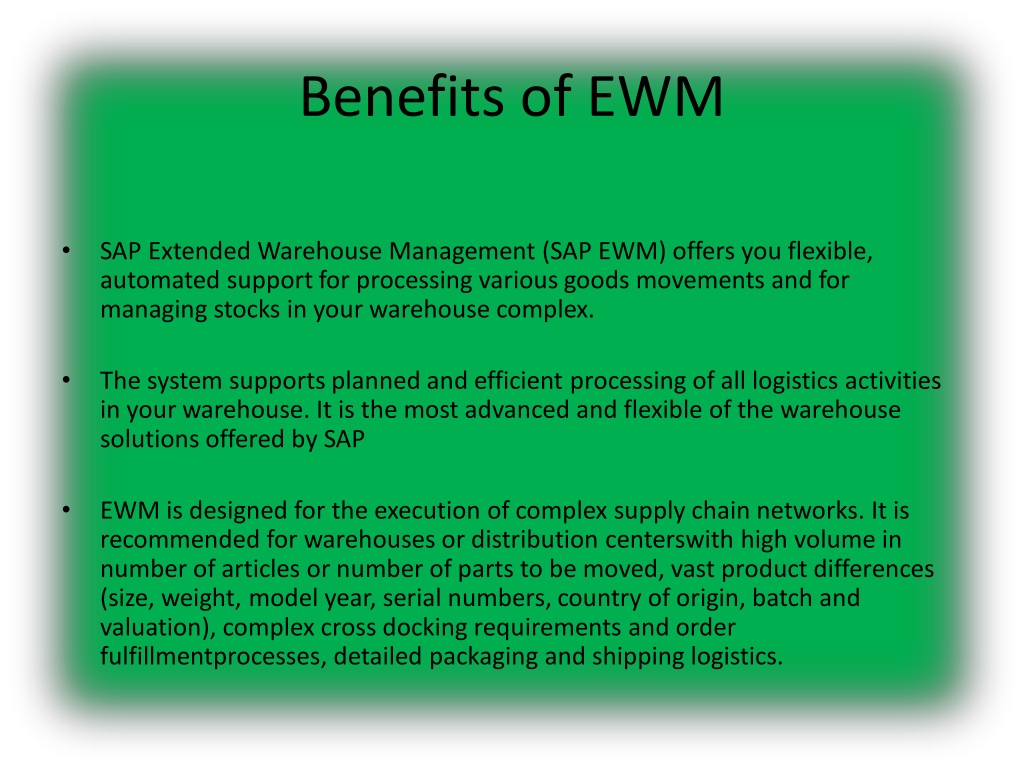 Benefits of EWM

• SAP Extended Warehouse Management (SAP EWM) offers you flexible, automated support for processing various goods movements and for managing stocks in your warehouse complex.

• The system supports planned and efficient processing of all logistics activities in your warehouse. It is the most advanced and flexible of the warehouse solutions offered by SAP

• EWM is designed for the execution of complex supply chain networks. It is recommended for warehouses or distribution centerswith high volume in number of articles or number of parts to be moved, vast product differences (size, weight, model year, serial numbers, country of origin, batch and valuation), complex cross docking requirements and order fulfillmentprocesses, detailed packaging and shipping logistics.